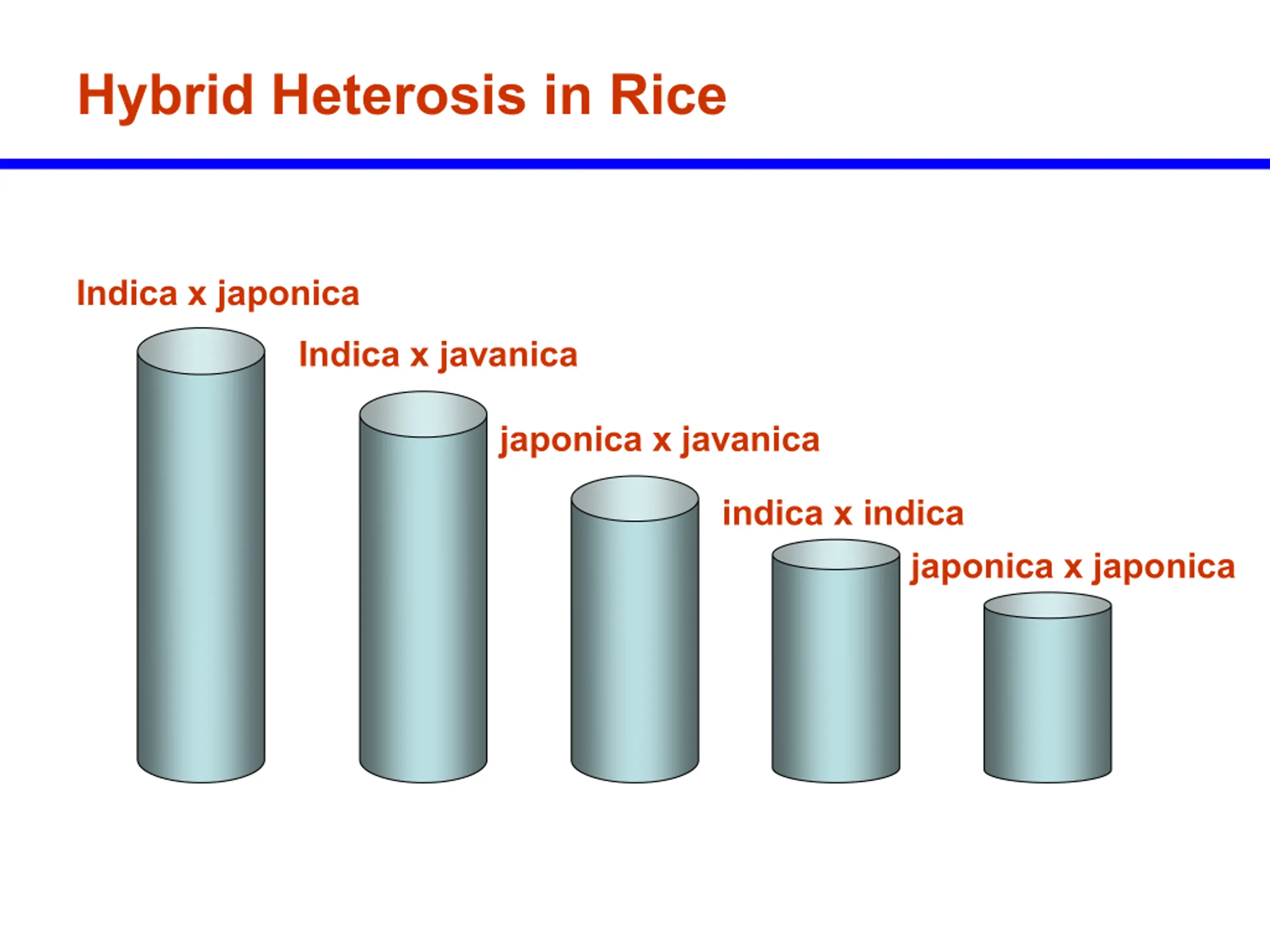 Hybrid Heterosis in Rice

Indica x japonica

Indica x javanica

japonica x javanica

indica x indica

japonica x japonica